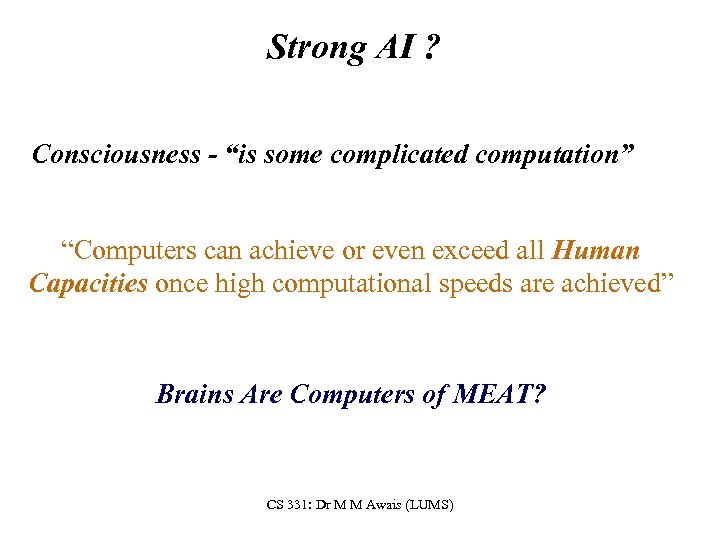 Strong AI ?

Consciousness - “is some complicated computation”

“Computers can achieve or even exceed all Human Capacities once high computational speeds are achieved”

Brains Are Computers of MEAT?

CS 331: Dr M M Awais (LUMS)